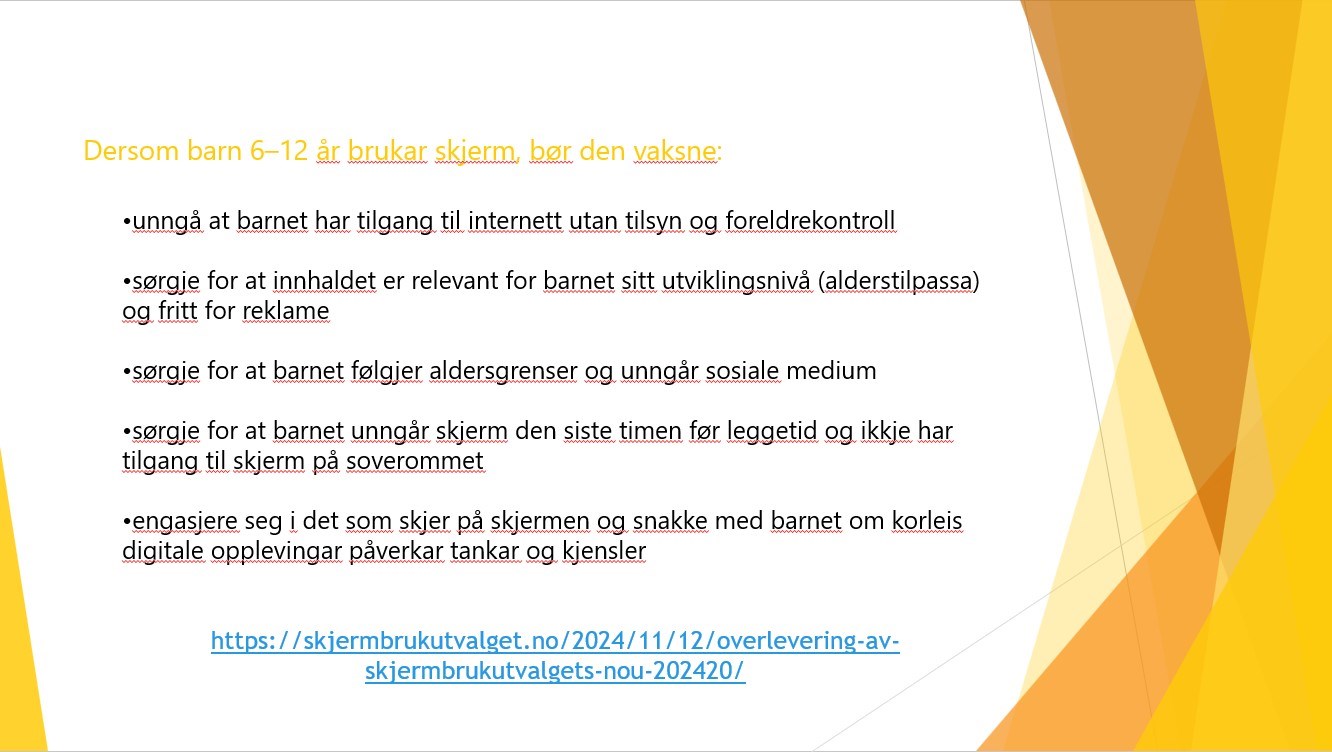 Dersom barn 6–12 år brukar skjerm, bør den vaksne:

•unngå at barnet har tilgang til internett utan tilsyn og foreldrekontroll

•sørgje for at innhaldet er relevant for barnet sitt utviklingsnivå (alderstilpassa) og fritt for reklame

•sørgje for at barnet følgjer aldersgrenser og unngår sosiale medium

•sørgje for at barnet unngår skjerm den siste timen før leggetid og ikkje har tilgang til skjerm på soverommet

•engasjere seg i det som skjer på skjermen og snakke med barnet om korleis digitale opplevingar påverkar tankar og kjensler

https://skjermbrukutvalget.no/2024/11/12/overlevering-av-skjermbrukutvalgets-nou-202420/